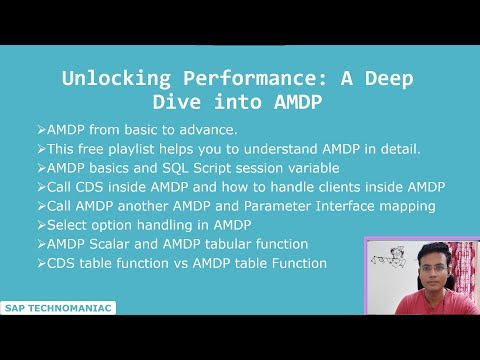 Unlocking Performance: A Deep Dive into AMDP

➢AMDP from basic to advance.
➢This free playlist helps you to understand AMDP in detail.
➢AMDP basics and SQL Script session variable
➢Call CDS inside AMDP and how to handle clients inside AMDP
➢Call AMDP another AMDP and Parameter Interface mapping
➢Select option handling in AMDP
➢AMDP Scalar and AMDP tabular function
➢CDS table function vs AMDP table Function

SAP TECHNOMANIAC